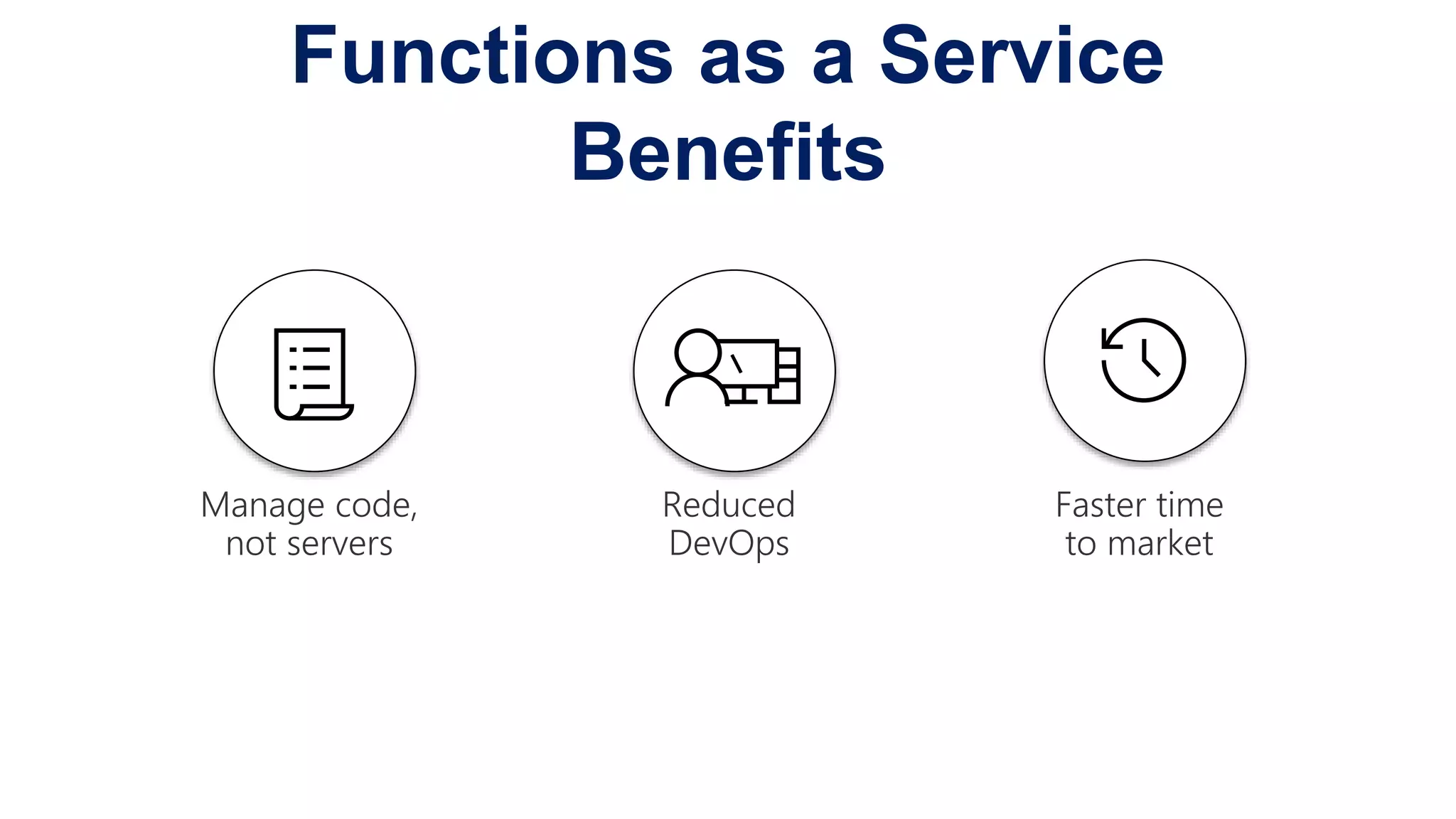 Functions as a Service Benefits

Manage code, not servers

Reduced DevOps

Faster time to market